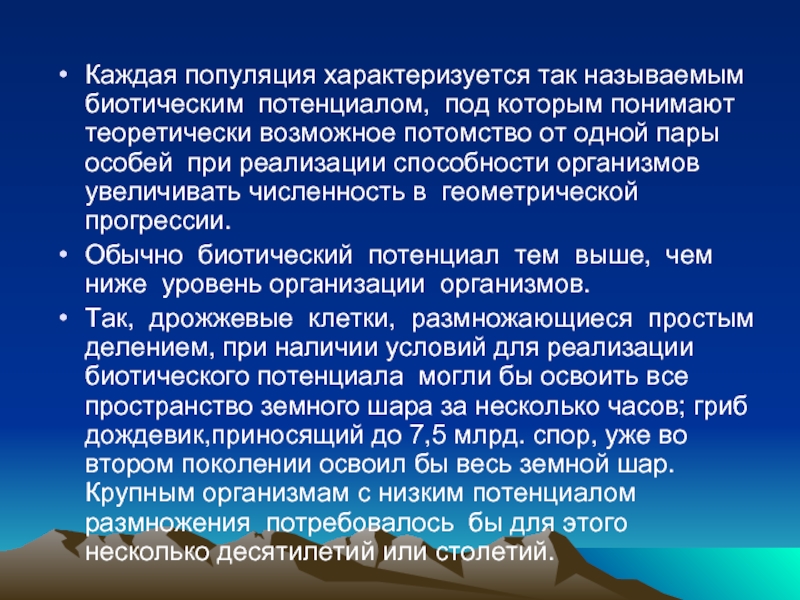 • Каждая популяция характеризуется так называемым биотическим потенциалом, под которым понимают теоретически возможное потомство от одной пары особей при реализации способности организмов увеличивать численность в геометрической прогрессии.

• Обычно биотический потенциал тем выше, чем ниже уровень организации организмов.

• Так, дрожжевые клетки, размножающиеся простым делением, при наличии условий для реализации биотического потенциала могли бы освоить все пространство земного шара за несколько часов; гриб дождевик,приносящий до 7,5 млрд. спор, уже во втором поколении освоил бы весь земной шар. Крупным организмам с низким потенциалом размножения потребовалось бы для этого несколько десятилетий или столетий.